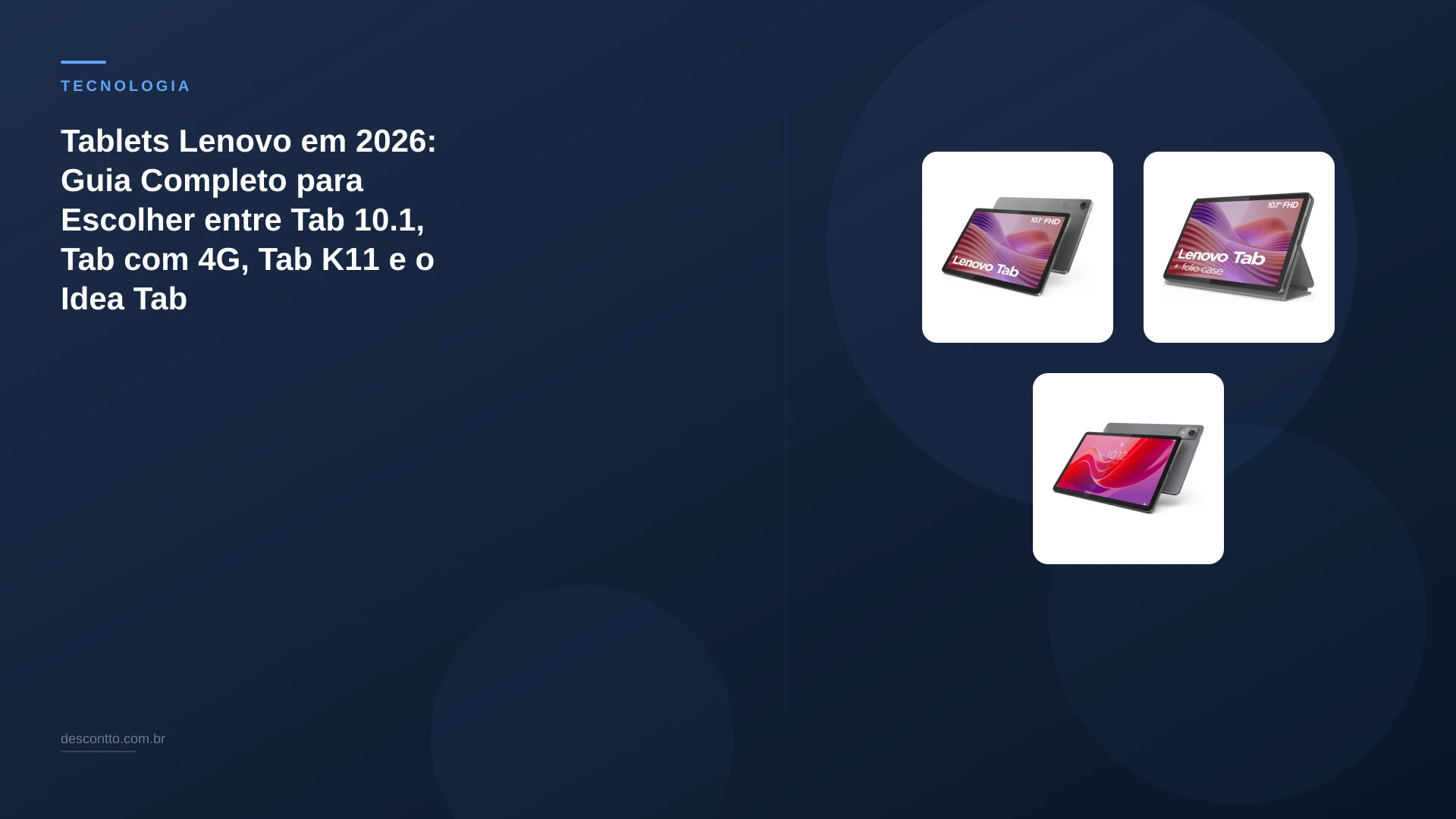 TECNOLOGIA

Tablets Lenovo em 2026: Guia Completo para Escolher entre Tab 10.1, Tab com 4G, Tab K11 e o Idea Tab

10.1" FHD
Lenovo Tab

10.1" FHD
Lenovo Tab
+ folio case

10:12

descontto.com.br